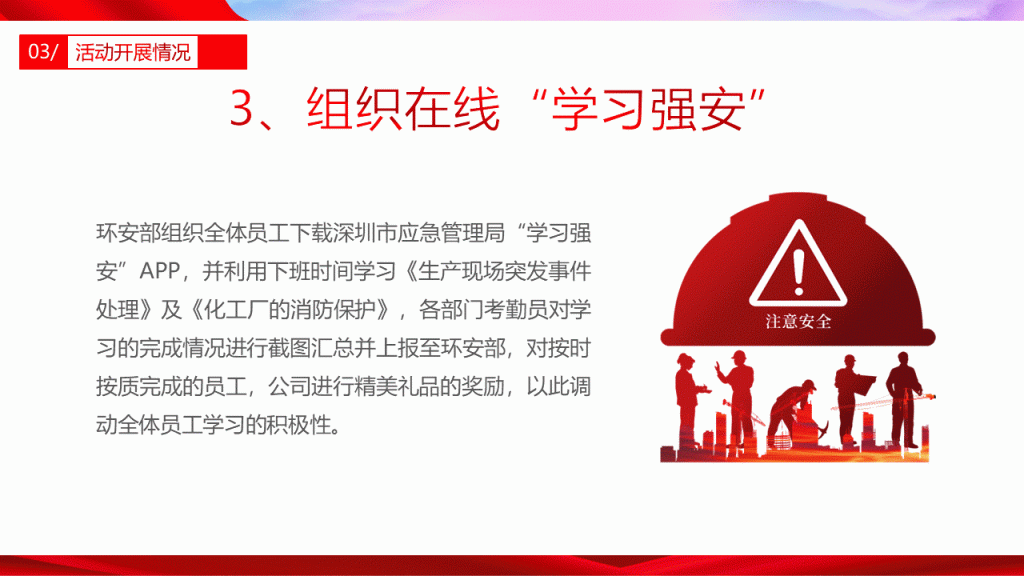 03/ 活动开展情况

3、组织在线“学习强安”

环安部组织全体员工下载深圳市应急管理局“学习强安”APP，并利用下班时间学习《生产现场突发事件处理》及《化工厂的消防保护》，各部门考勤员对学习的完成情况进行截图汇总并上报至环安部，对按时按质完成的员工，公司进行精美礼品的奖励，以此调动全体员工学习的积极性。

注意安全